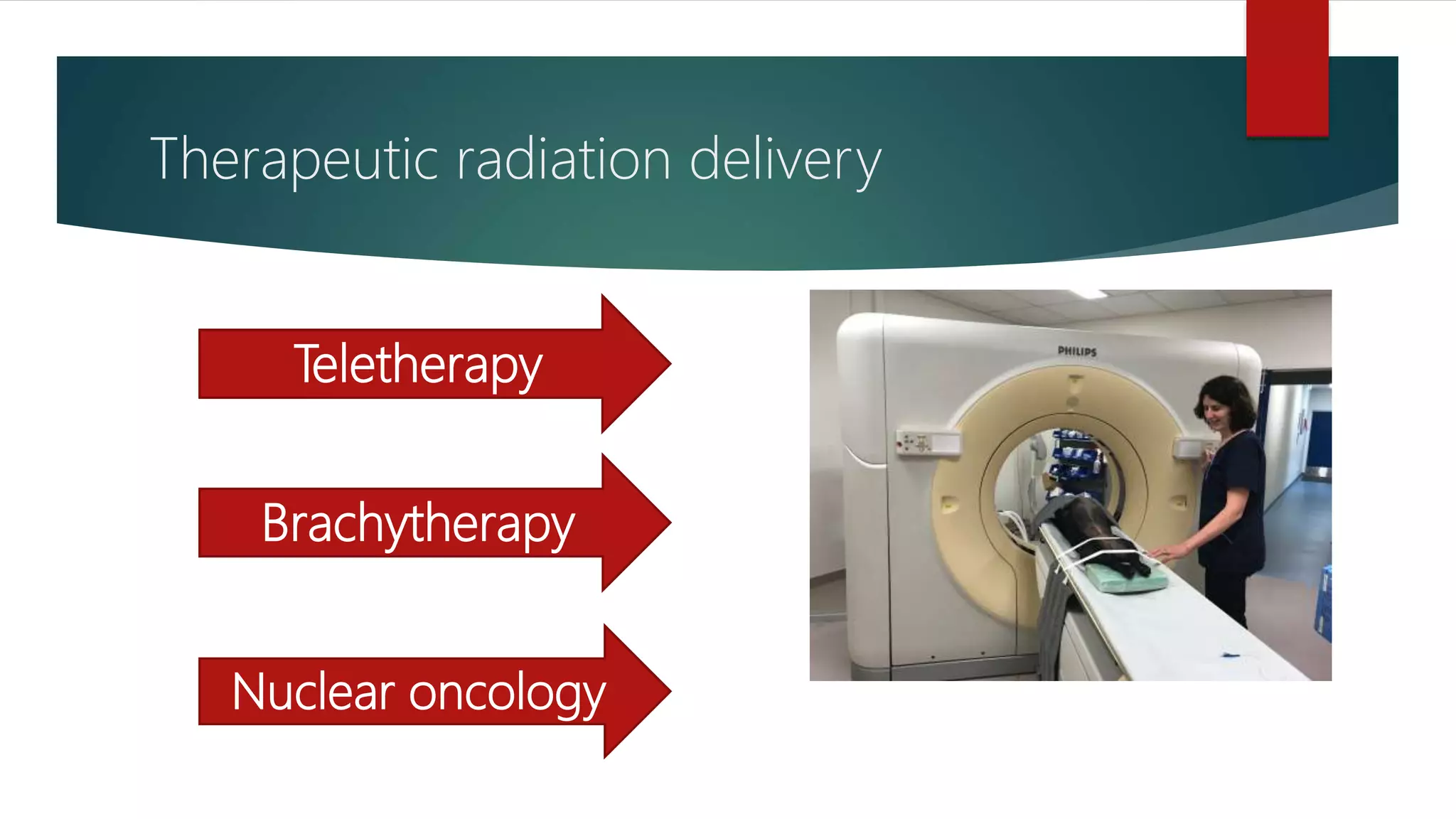 Therapeutic radiation delivery

Teletherapy

Brachytherapy

Nuclear oncology

PHILIPS